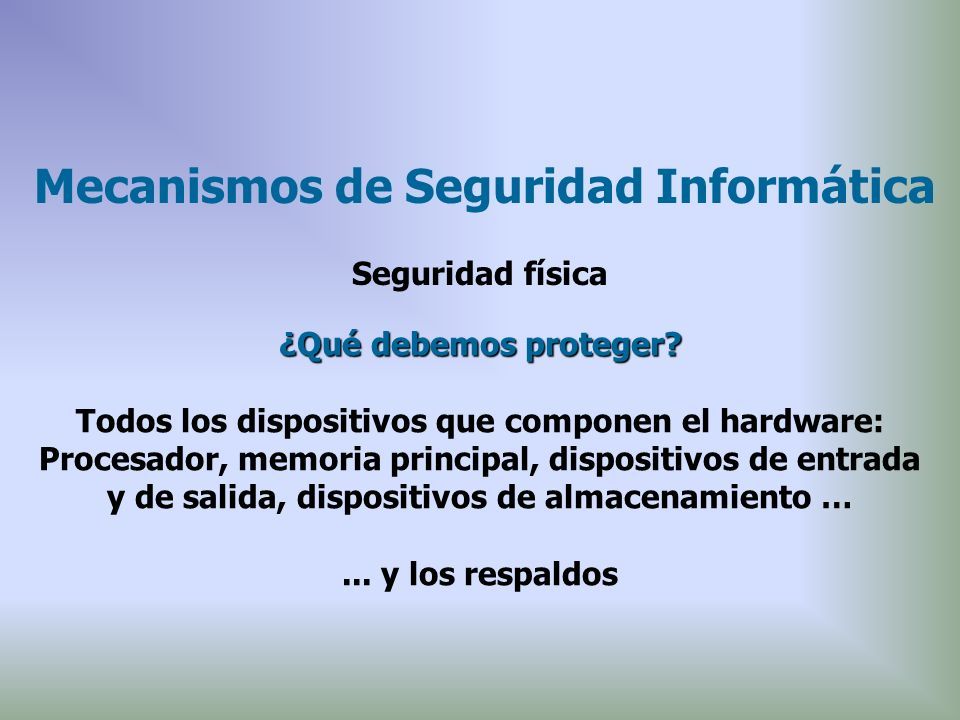 Mecanismos de Seguridad Informática

Seguridad física

¿Qué debemos proteger?

Todos los dispositivos que componen el hardware: Procesador, memoria principal, dispositivos de entrada y de salida, dispositivos de almacenamiento …

... y los respaldos